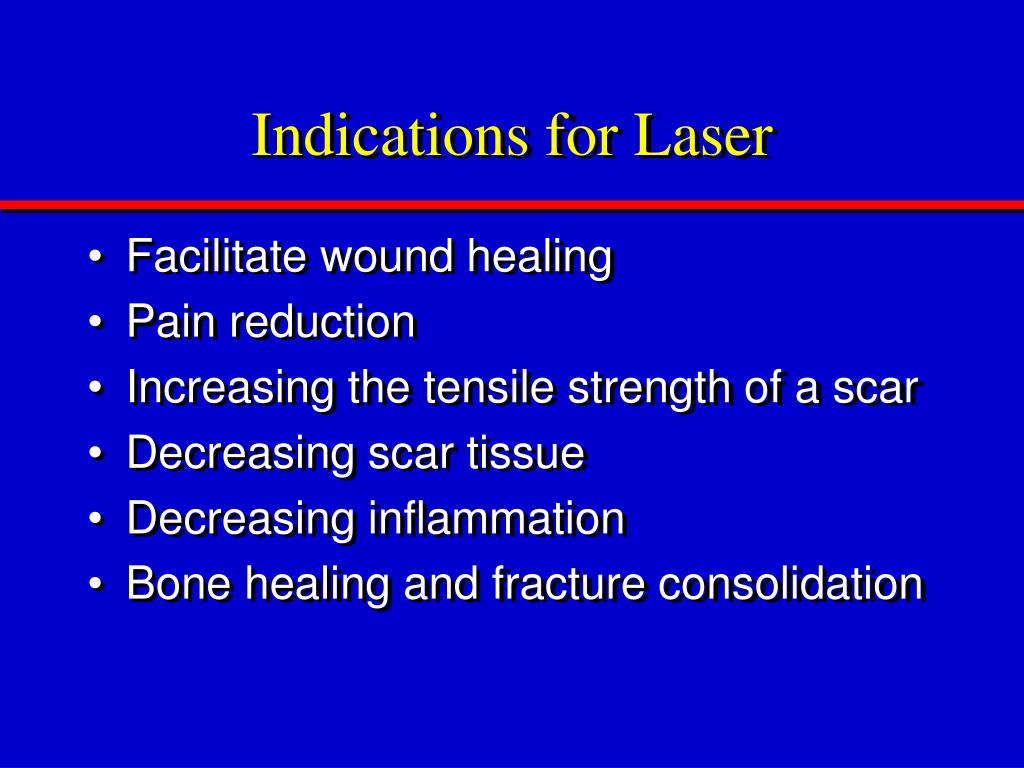 Indications for Laser

• Facilitate wound healing
• Pain reduction
• Increasing the tensile strength of a scar
• Decreasing scar tissue
• Decreasing inflammation
• Bone healing and fracture consolidation